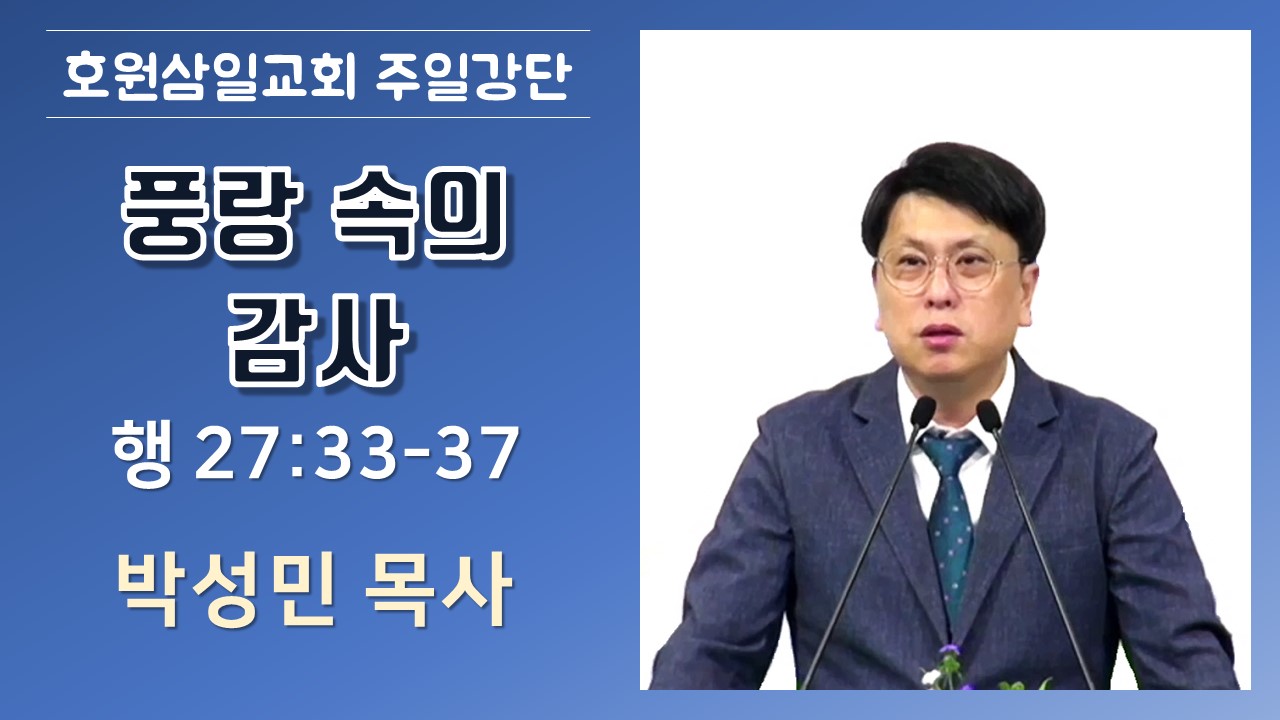 호원삼일교회 주일강단

풍랑 속의 감사

행 27:33-37

박성민 목사